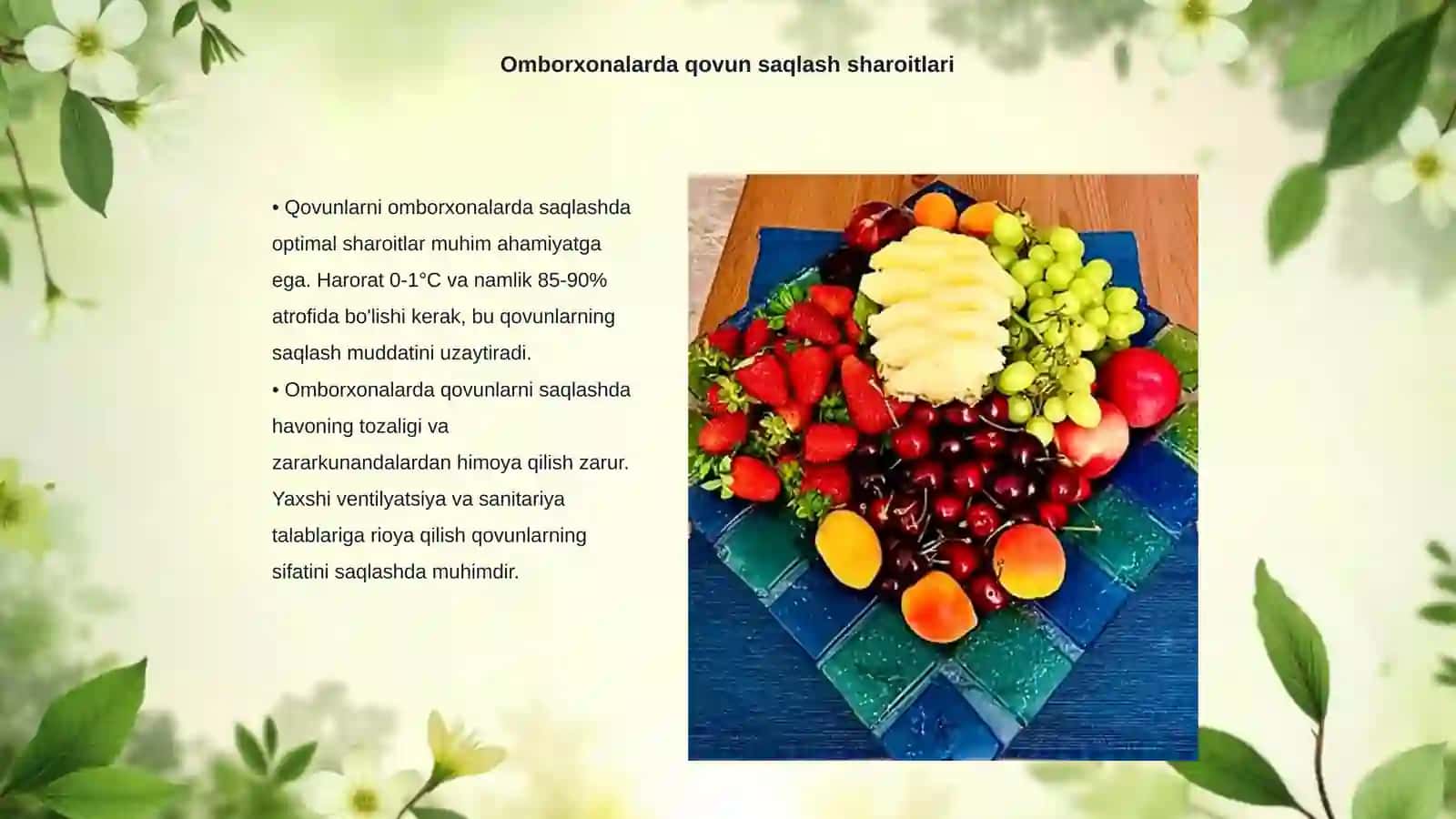 Omborxonalarda qovun saqlash sharoitlari

• Qovunlarni omborxonalarda saqlashda optimal sharoitlar muhim ahamiyatga ega. Harorat 0-1°C va namlik 85-90% atrofida bo'lishi kerak, bu qovunlarning saqlash muddatini uzaytiradi.
• Omborxonalarda qovunlarni saqlashda havoning tozaligi va zararkunandalardan himoya qilish zarur. Yaxshi ventilyatsiya va sanitariya talablariga rioya qilish qovunlarning sifatini saqlashda muhimdir.